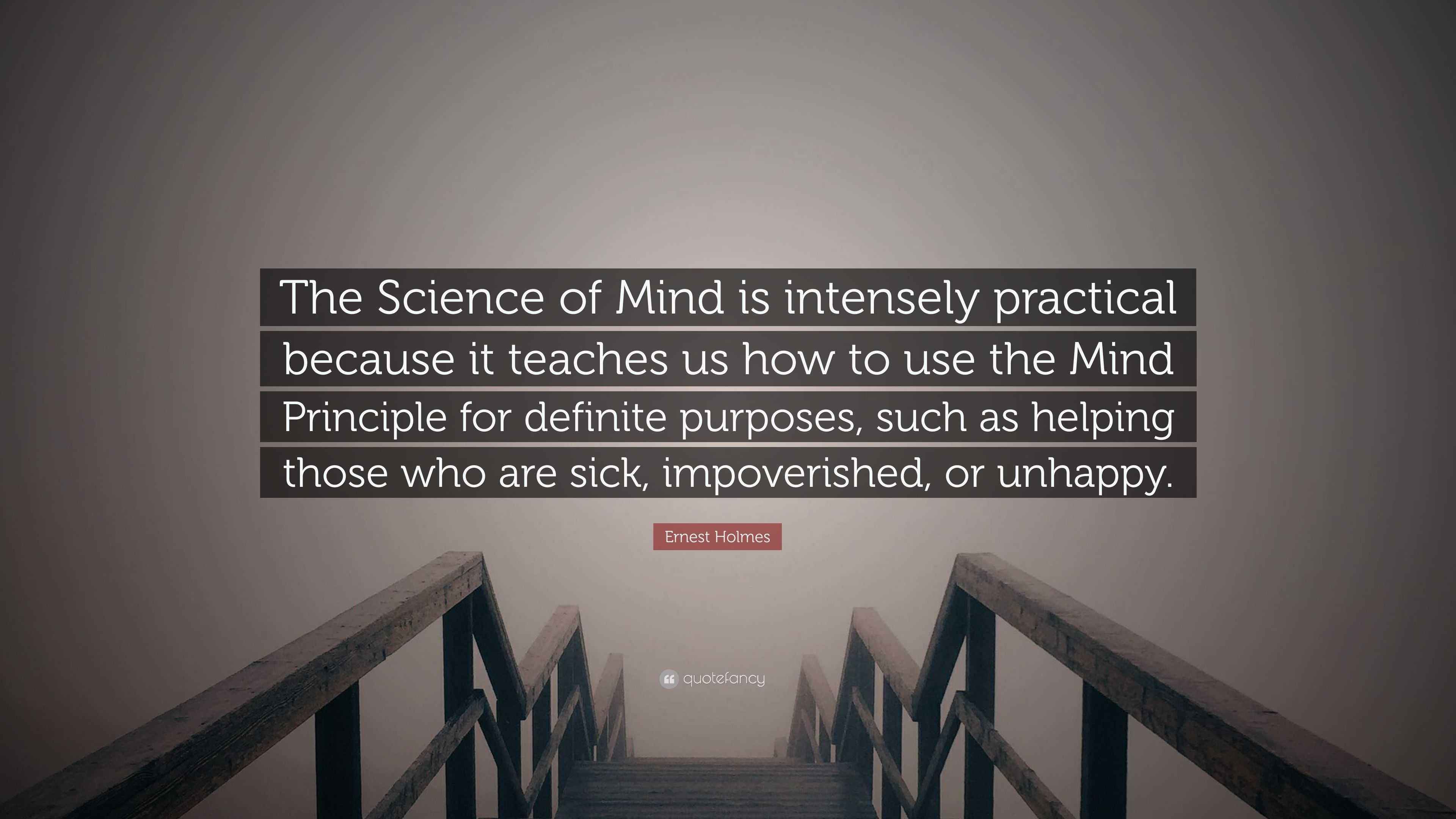 The Science of Mind is intensely practical because it teaches us how to use the Mind Principle for definite purposes, such as helping those who are sick, impoverished, or unhappy.

Ernest Holmes

quotefancy